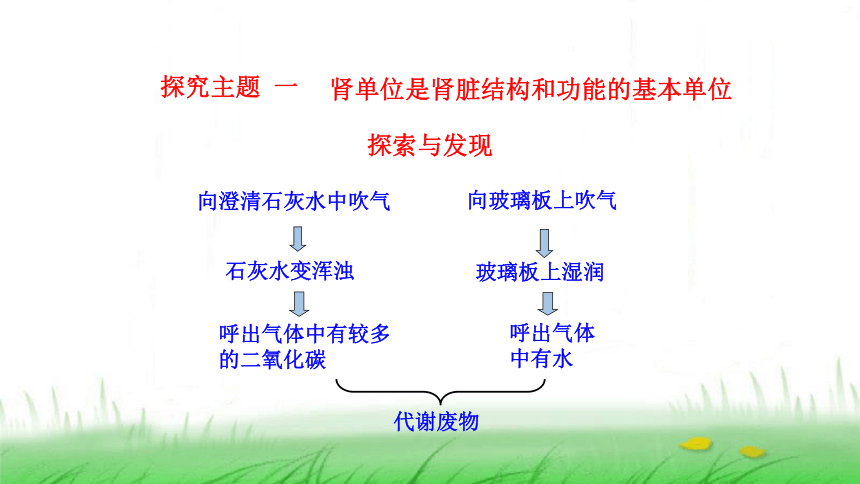 探究主题 一 肾单位是肾脏结构和功能的基本单位

探索与发现

向澄清石灰水中吹气

石灰水变浑浊

呼出气体中有较多的二氧化碳

向玻璃板上吹气

玻璃板上湿润

呼出气体中有水

代谢废物